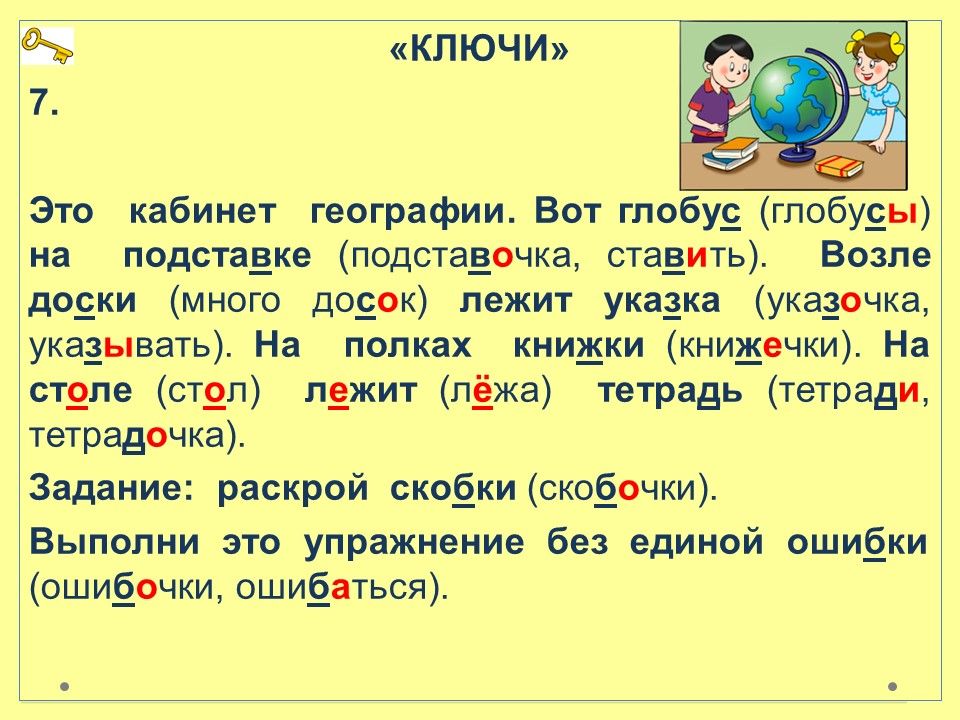 «КЛЮЧИ»

7.

Это кабинет географии. Вот глобус (глобусы) на подставке (подставочка, ставить). Возле доски (много досок) лежит указка (указочка, указывать). На полках книжки (книжечки). На столе (стол) лежит (лёжа) тетрадь (тетради, тетрадочка).

Задание: раскрой скобки (скобочки).

Выполни это упражнение без единой ошибки (ошибочки, ошибаться).